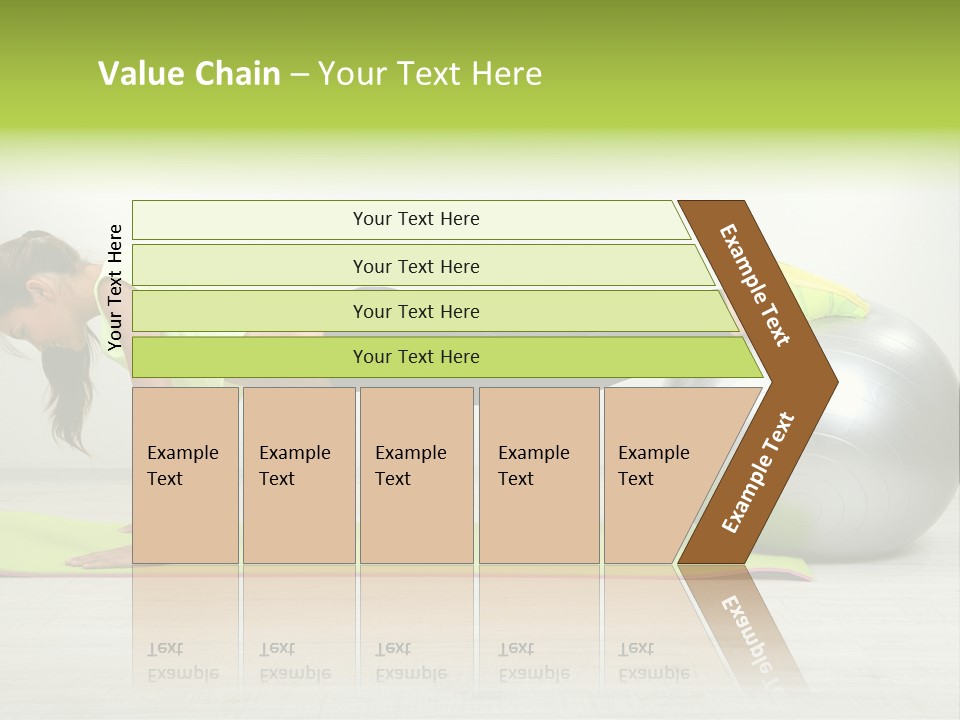 Value Chain – Your Text Here

Your Text Here

Your Text Here

Your Text Here

Your Text Here

Your Text Here

Example Text

Example Text

Example Text

Example Text

Example Text

Example Text

Example Text